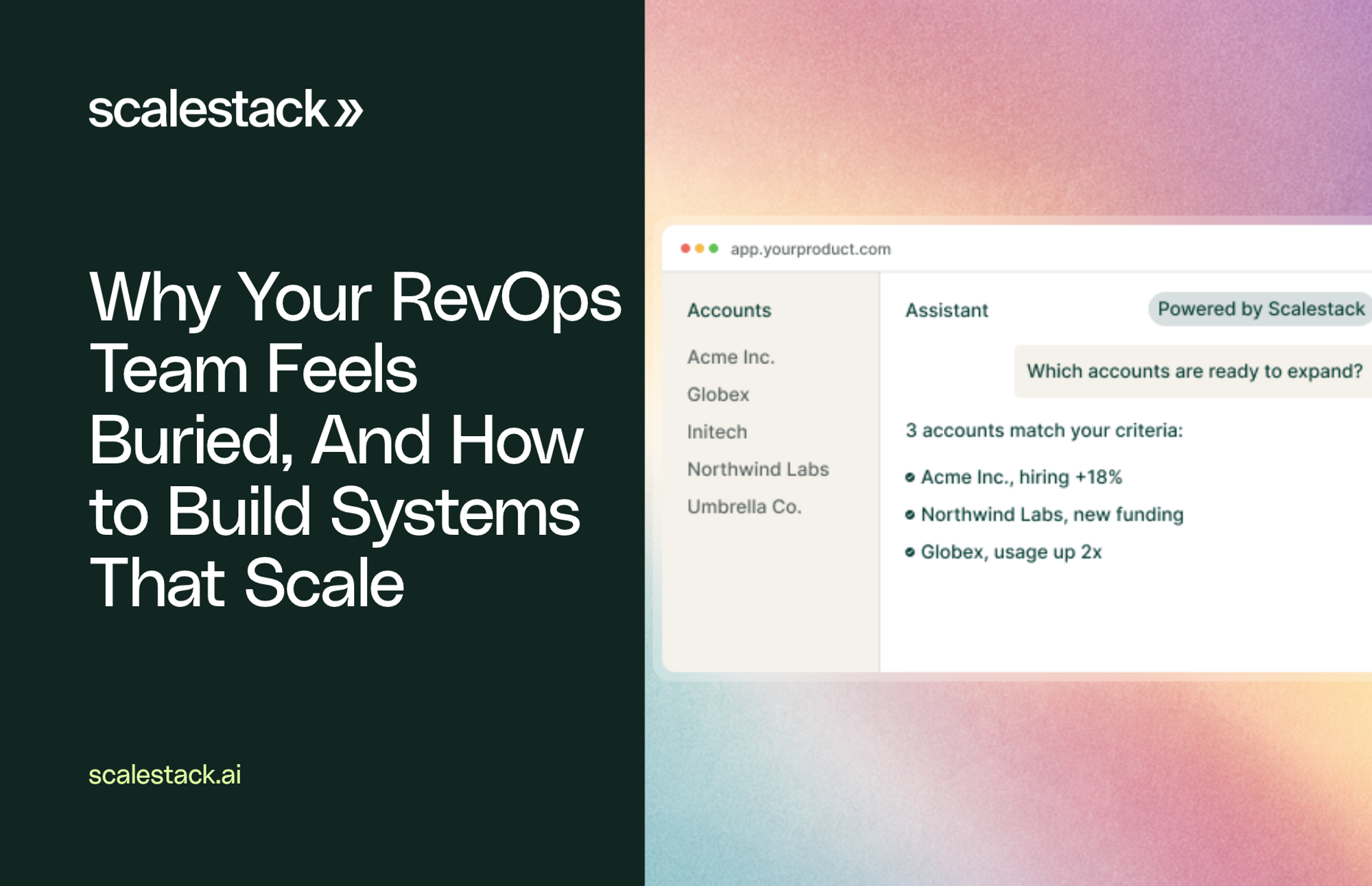 scalestack»

Why Your RevOps Team Feels Buried, And How to Build Systems That Scale

scalestack.ai

app.yourproduct.com

Accounts

Acme Inc.

Globex

Initech

Northwind Labs

Umbrella Co.

Assistant

Powered by Scalestack

Which accounts are ready to expand?

3 accounts match your criteria:

• Acme Inc., hiring +18%

• Northwind Labs, new funding

• Globex, usage up 2x